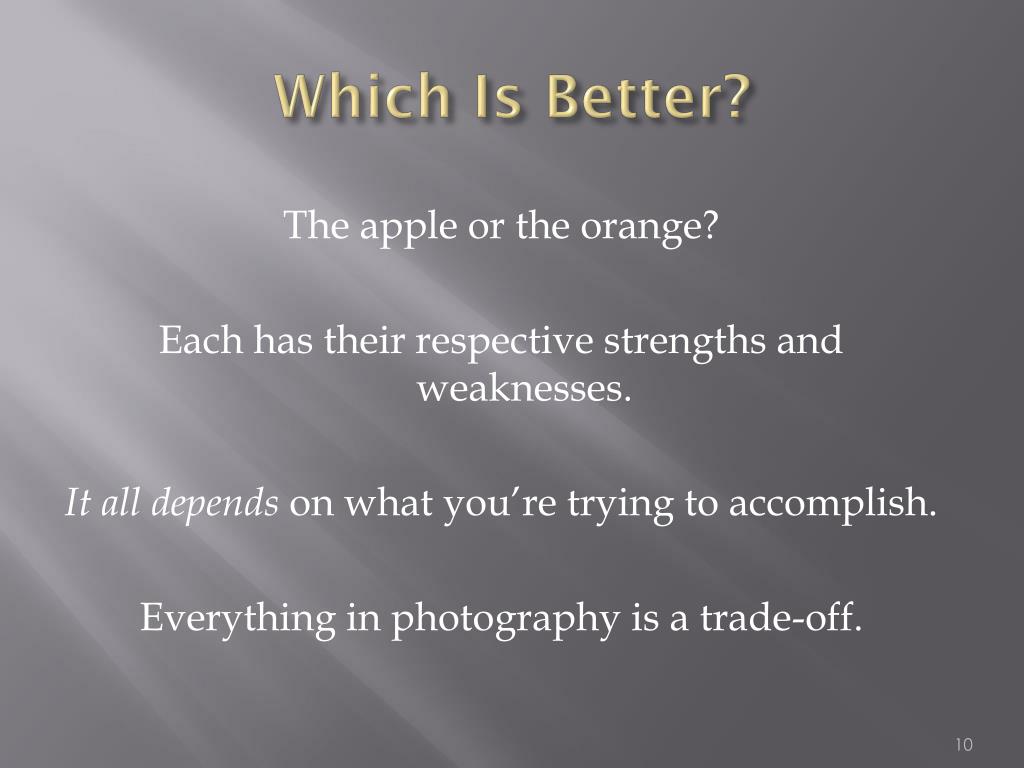 Which Is Better?

The apple or the orange?

Each has their respective strengths and weaknesses.

It all depends on what you’re trying to accomplish.

Everything in photography is a trade-off.

10